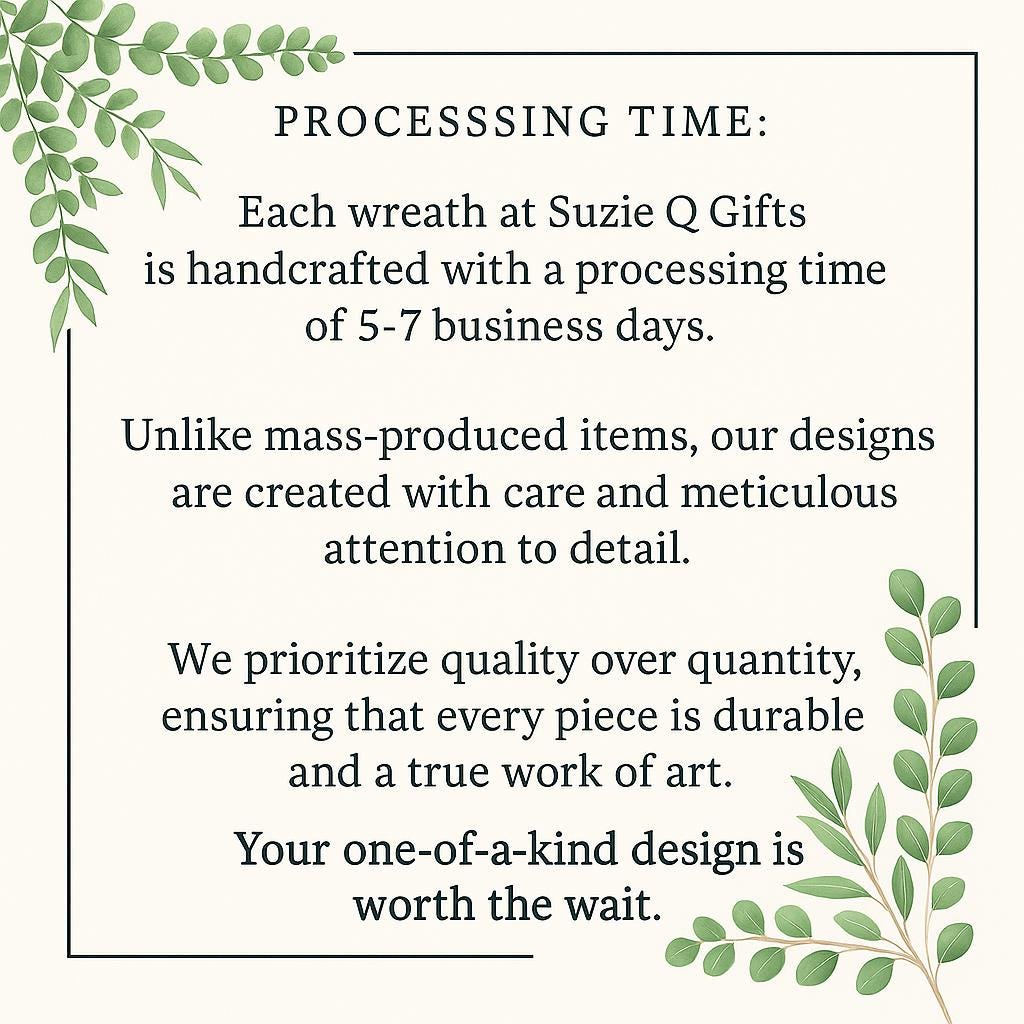 PROCESSSING TIME:

Each wreath at Suzie Q Gifts is handcrafted with a processing time of 5-7 business days.

Unlike mass-produced items, our designs are created with care and meticulous attention to detail.

We prioritize quality over quantity, ensuring that every piece is durable and a true work of art.

Your one-of-a-kind design is worth the wait.